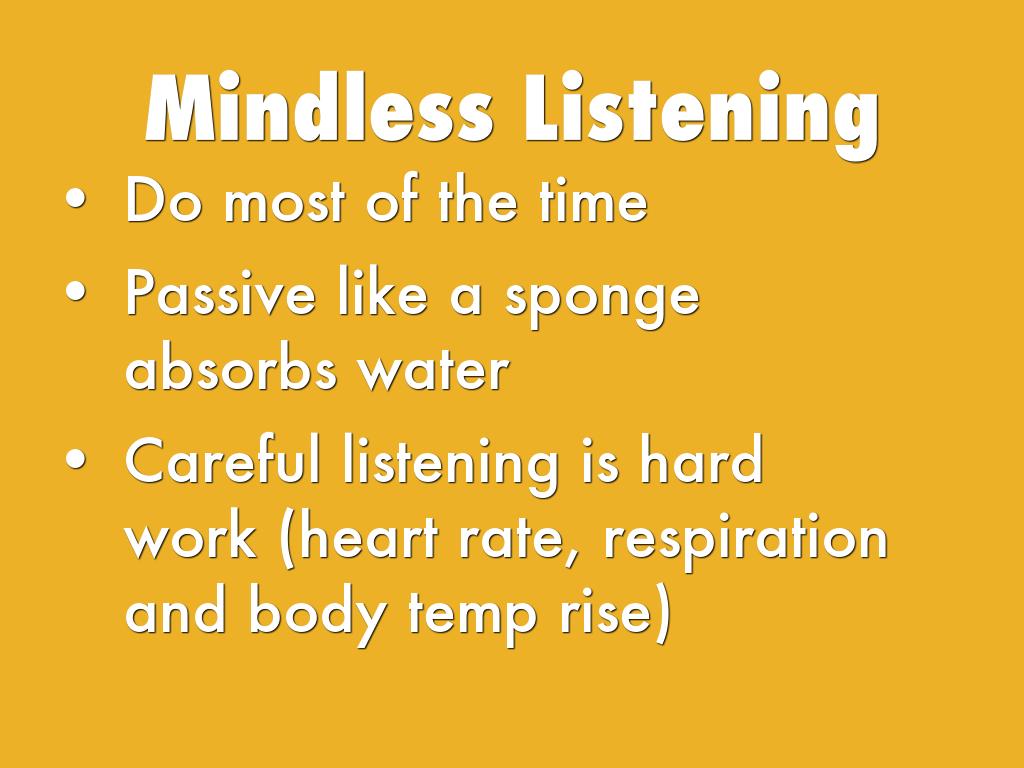 Mindless Listening

• Do most of the time
• Passive like a sponge absorbs water
• Careful listening is hard work (heart rate, respiration and body temp rise)